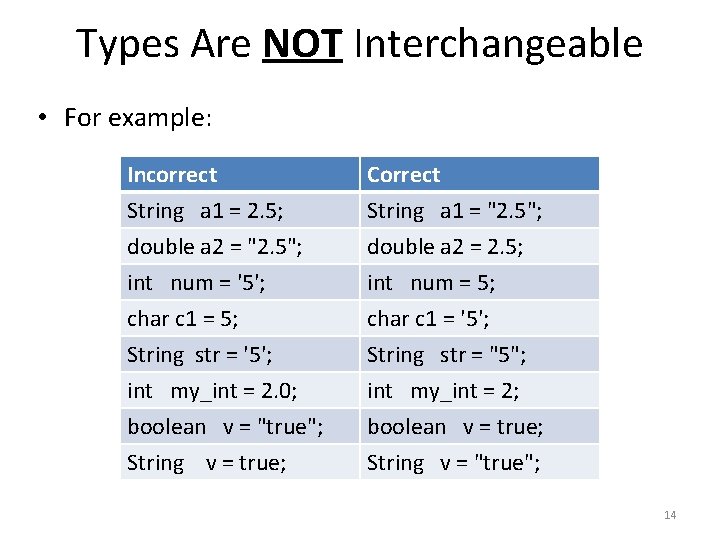 Types Are NOT Interchangeable

• For example:

| Incorrect | Correct |
|---|---|
| String a1 = 2.5; | String a1 = "2.5"; |
| double a2 = "2.5"; | double a2 = 2.5; |
| int num = '5'; | int num = 5; |
| char c1 = 5; | char c1 = '5'; |
| String str = '5'; | String str = "5"; |
| int my_int = 2.0; | int my_int = 2; |
| boolean v = "true"; | boolean v = true; |
| String v = true; | String v = "true"; |

14